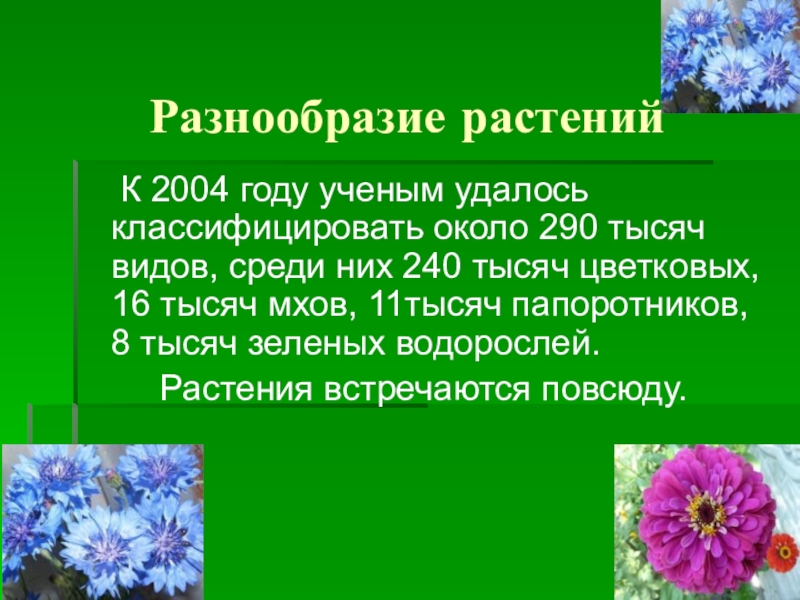 Разнообразие растений

К 2004 году ученым удалось классифицировать около 290 тысяч видов, среди них 240 тысяч цветковых, 16 тысяч мхов, 11тысяч папоротников, 8 тысяч зеленых водорослей.

Растения встречаются повсюду.